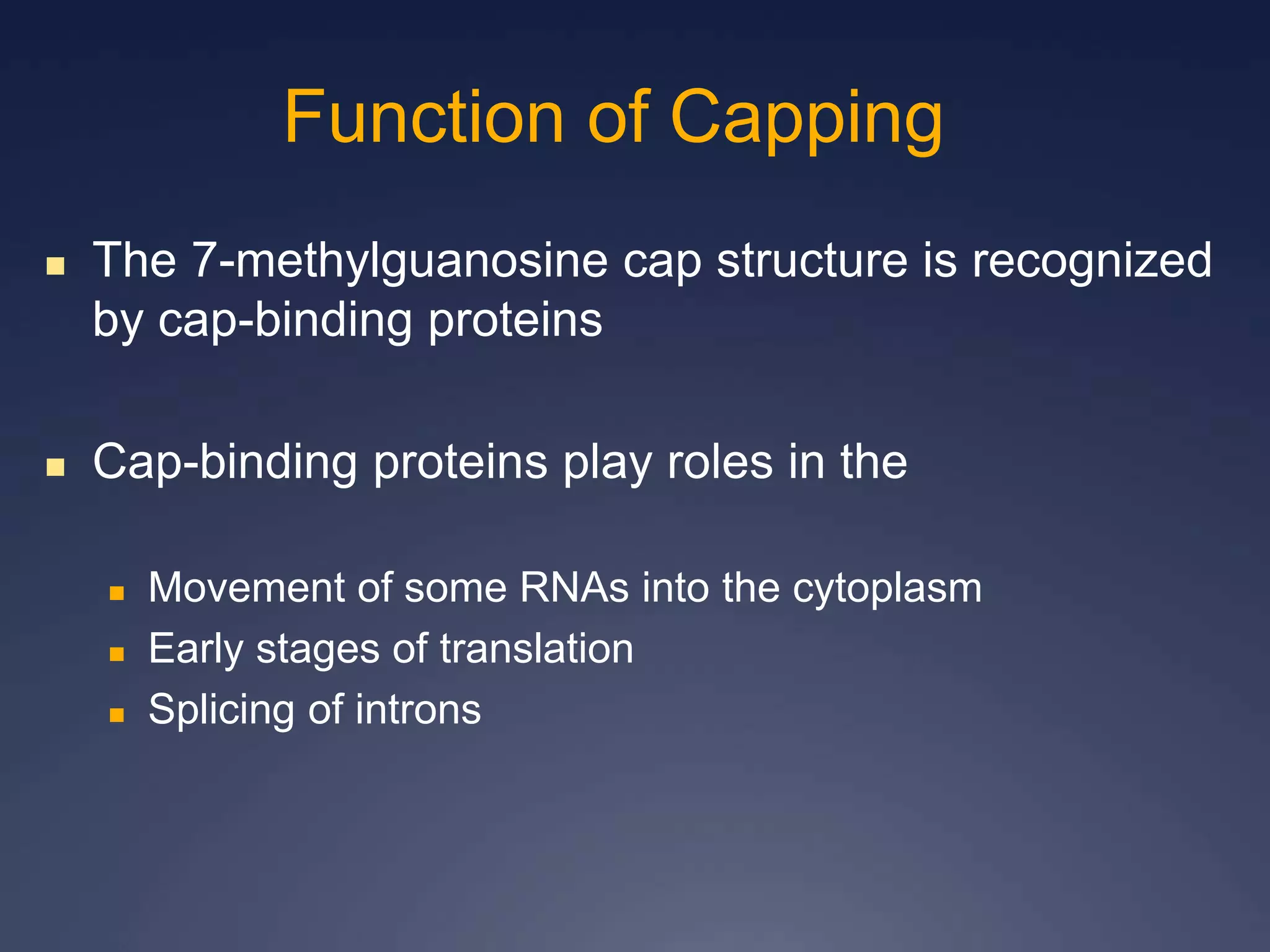 Function of Capping

The 7-methylguanosine cap structure is recognized by cap-binding proteins

Cap-binding proteins play roles in the

Movement of some RNAs into the cytoplasm
Early stages of translation
Splicing of introns